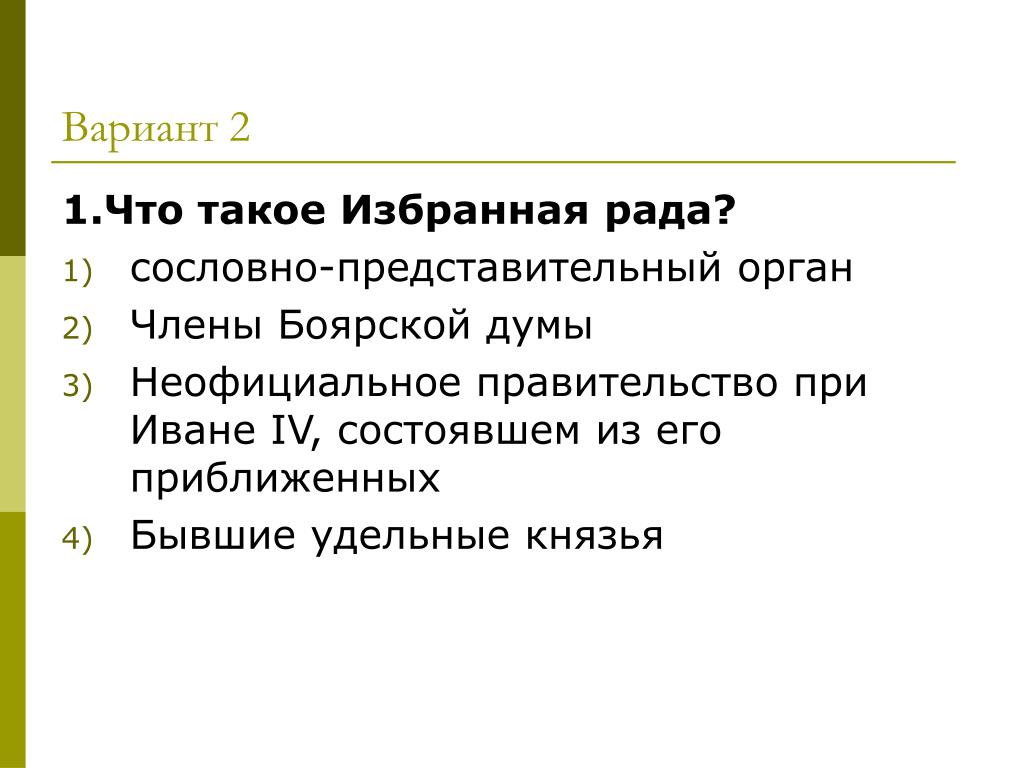 Вариант 2

1.Что такое Избранная рада?

1) сословно-представительный орган
2) Члены Боярской думы
3) Неофициальное правительство при Иване IV, состоявшем из его приближенных
4) Бывшие удельные князья